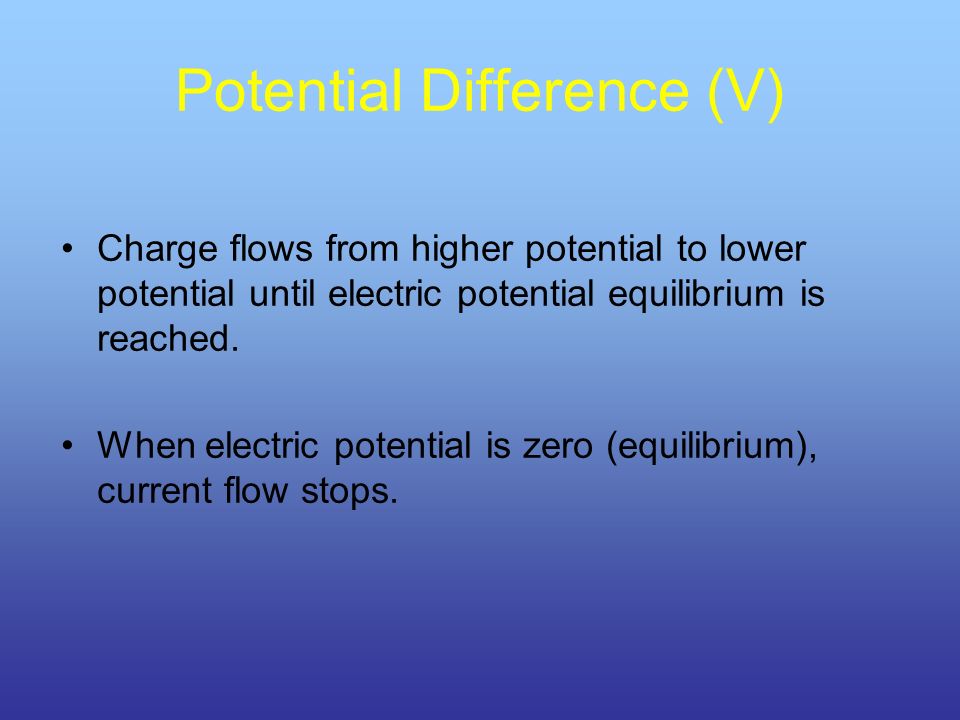 Potential Difference (V)

• Charge flows from higher potential to lower potential until electric potential equilibrium is reached.

• When electric potential is zero (equilibrium), current flow stops.